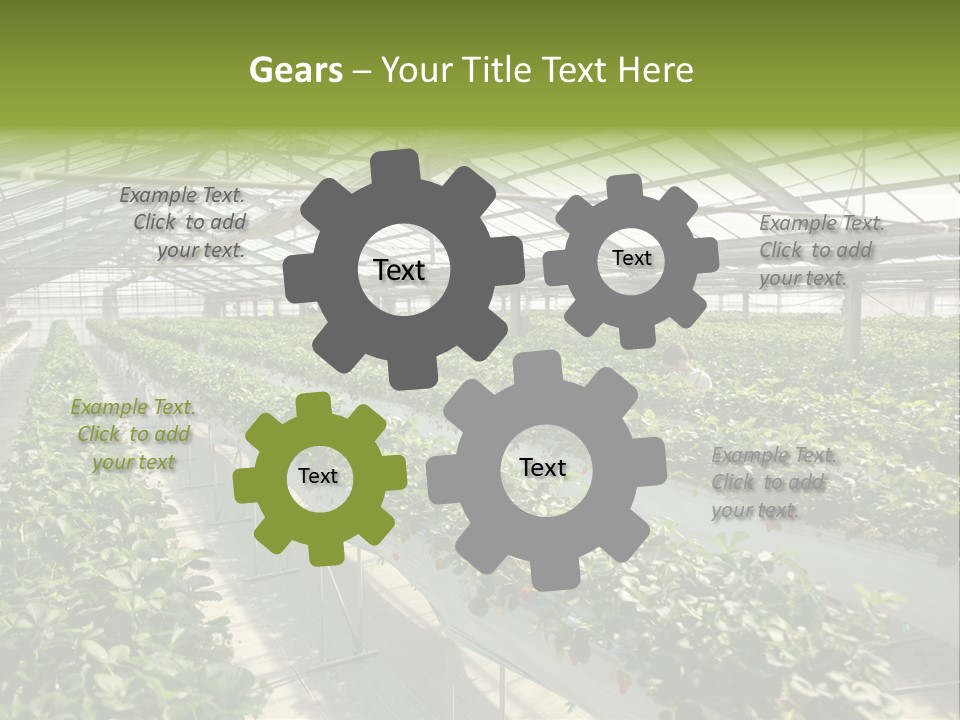 Gears – Your Title Text Here

Example Text. Click to add your text.

Text

Text

Example Text. Click to add your text.

Example Text. Click to add your text

Text

Text

Example Text. Click to add your text.